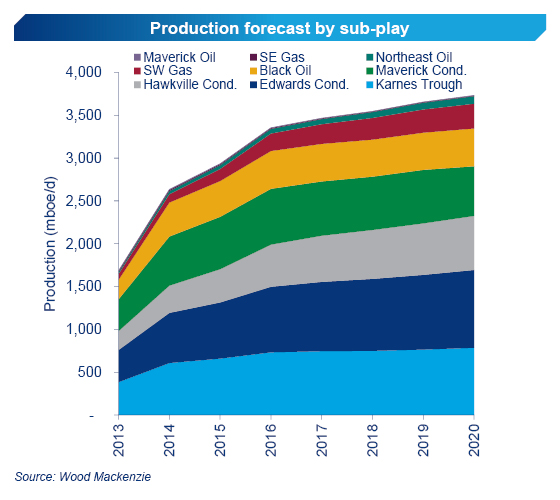 Production forecast by sub-play

Maverick Oil
SE Gas
Northeast Oil
SW Gas
Black Oil
Maverick Cond.
Hawkville Cond.
Edwards Cond.
Karnes Trough

Production (mboe/d)

4,000
3,500
3,000
2,500
2,000
1,500
1,000
500
-

2013
2014
2015
2016
2017
2018
2019
2020

Source: Wood Mackenzie